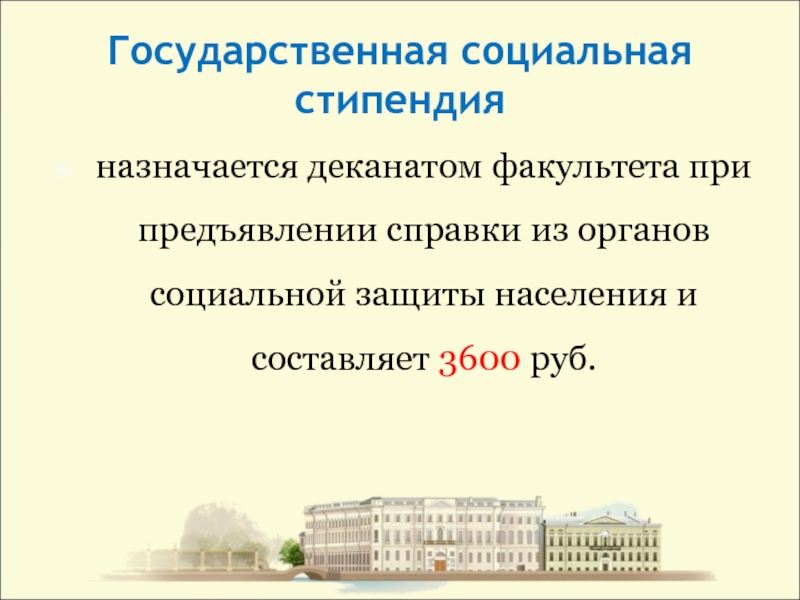 Государственная социальная стипендия

назначается деканатом факультета при предъявлении справки из органов социальной защиты населения и составляет 3600 руб.